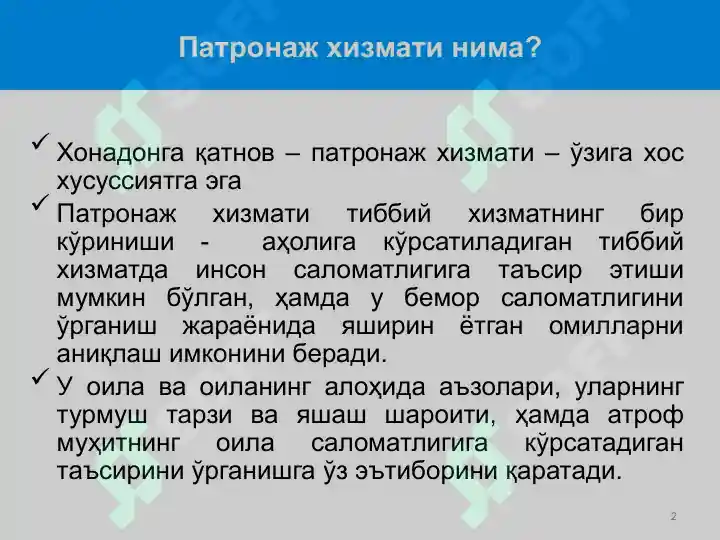 Патронаж хизмати нима?

✓ Хонадонга қатнов – патронаж хизмати – ўзига хос хусуссиятга эга

✓ Патронаж хизмати тиббий хизматнинг бир кўриниши - аҳолига кўрсатиладиган тиббий хизматда инсон саломатлигига таъсир этиши мумкин бўлган, ҳамда у бемор саломатлигини ўрганиш жараёнида яширин ётган омилларни аниқлаш имконини беради.

✓ У оила ва оиланинг алоҳида аъзолари, уларнинг турмуш тарзи ва яшаш шароити, ҳамда атроф муҳитнинг оила саломатлигига кўрсатадиган таъсирини ўрганишга ўз эътиборини қаратади.

2